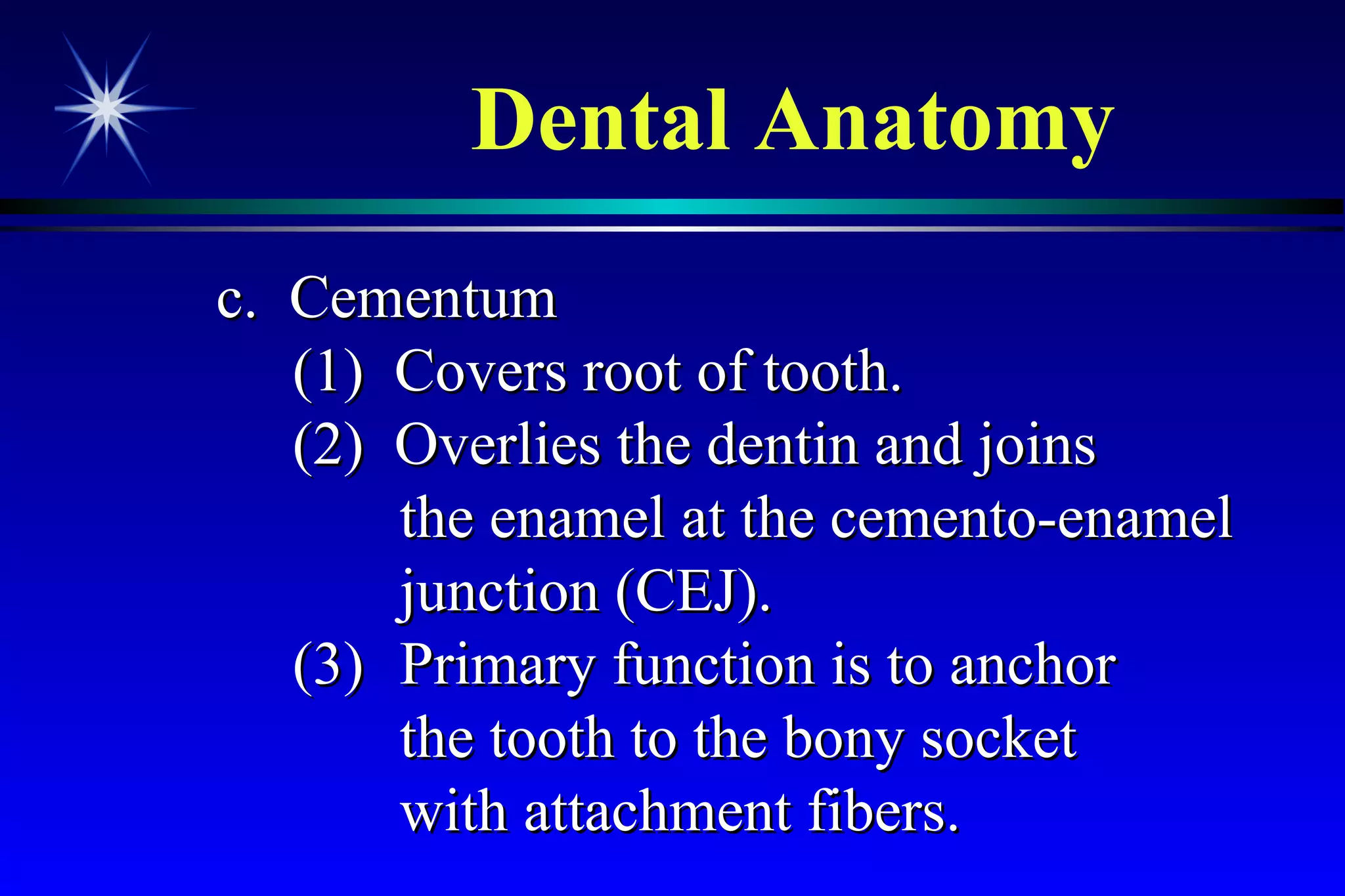 Dental Anatomy

c. Cementum

(1) Covers root of tooth.

(2) Overlies the dentin and joins the enamel at the cemento-enamel junction (CEJ).

(3) Primary function is to anchor the tooth to the bony socket with attachment fibers.